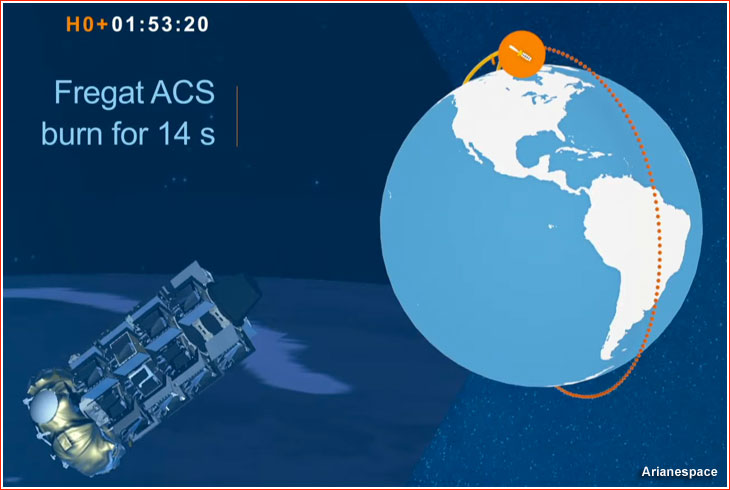 H0+01:53:20

Fregat ACS burn for 14 s

Arianespace